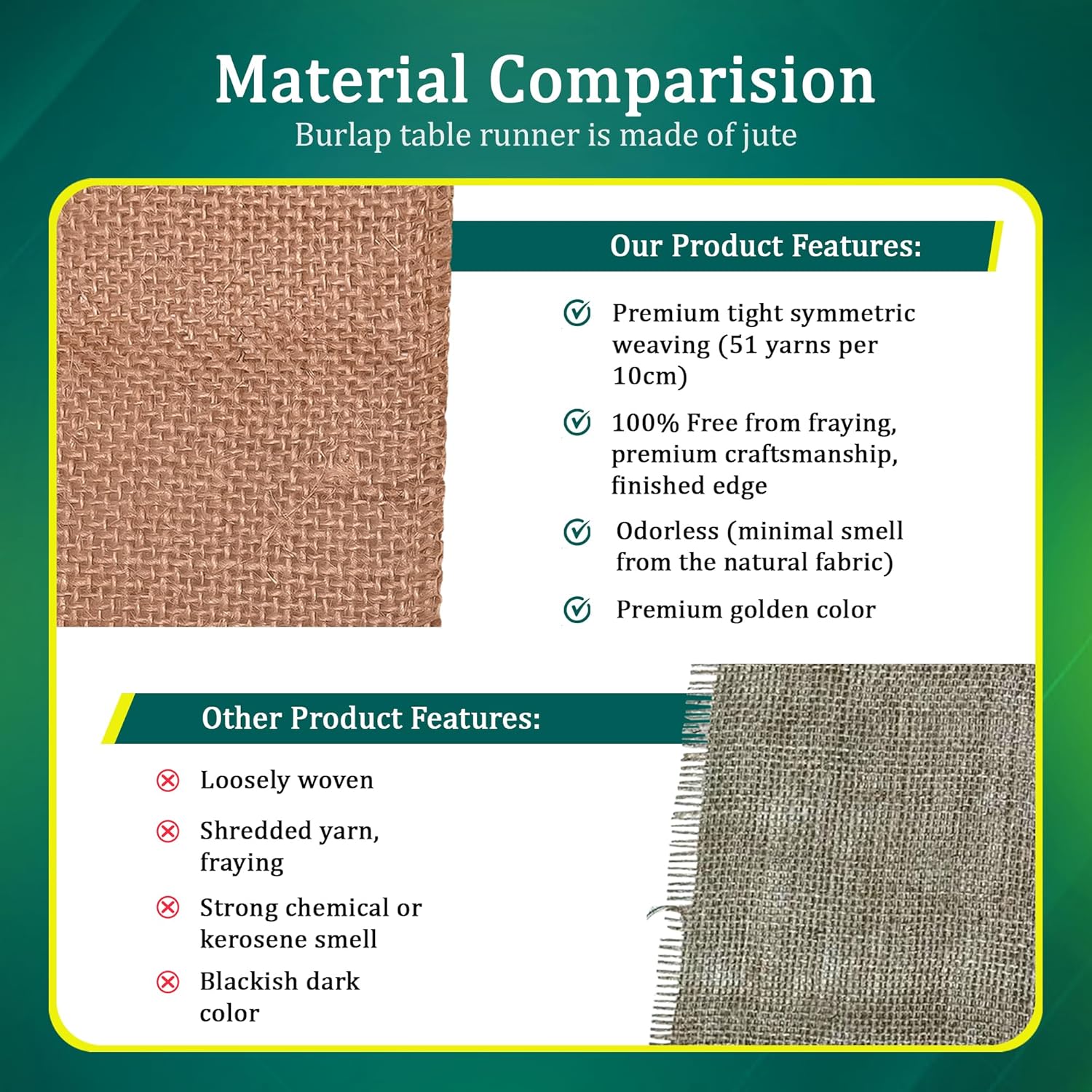 Material Comparision
Burlap table runner is made of jute

Our Product Features:

Premium tight symmetric weaving (51 yarns per 10cm)

100% Free from fraying, premium craftsmanship, finished edge

Odorless (minimal smell from the natural fabric)

Premium golden color

Other Product Features:

Loosely woven

Shredded yarn, fraying

Strong chemical or kerosene smell

Blackish dark color